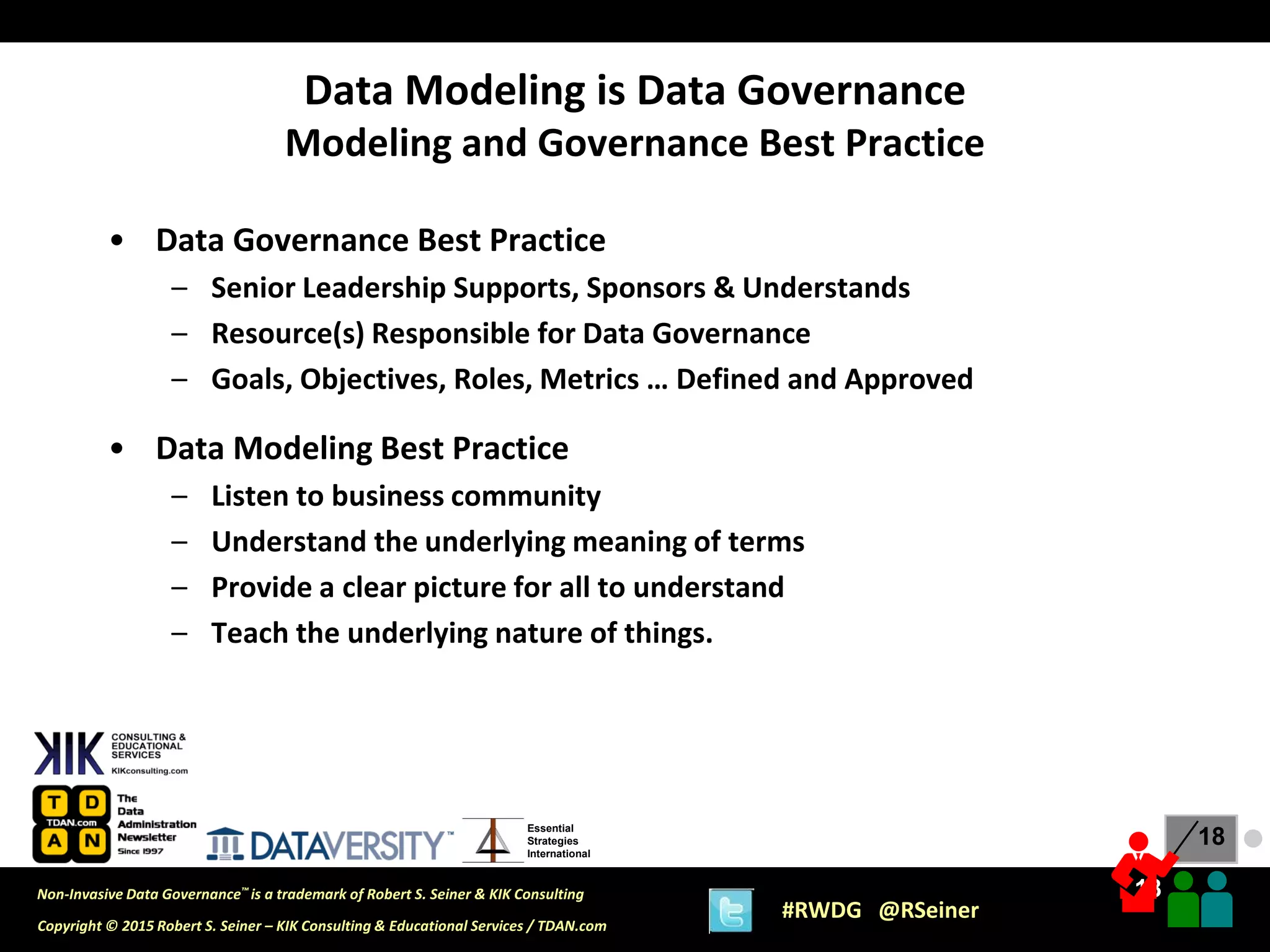 Data Modeling is Data Governance
Modeling and Governance Best Practice

• Data Governance Best Practice
– Senior Leadership Supports, Sponsors & Understands
– Resource(s) Responsible for Data Governance
– Goals, Objectives, Roles, Metrics … Defined and Approved

• Data Modeling Best Practice
– Listen to business community
– Understand the underlying meaning of terms
– Provide a clear picture for all to understand
– Teach the underlying nature of things.

KIK CONSULTING & EDUCATIONAL SERVICES
KIKconsulting.com

T D TDAN.com A N
The Data Administration Newsletter Since 1997

DATAVERSITY™

Essential Strategies International

18

Non-Invasive Data Governance™ is a trademark of Robert S. Seiner & KIK Consulting
Copyright © 2015 Robert S. Seiner – KIK Consulting & Educational Services / TDAN.com

#RWDG @RSeiner